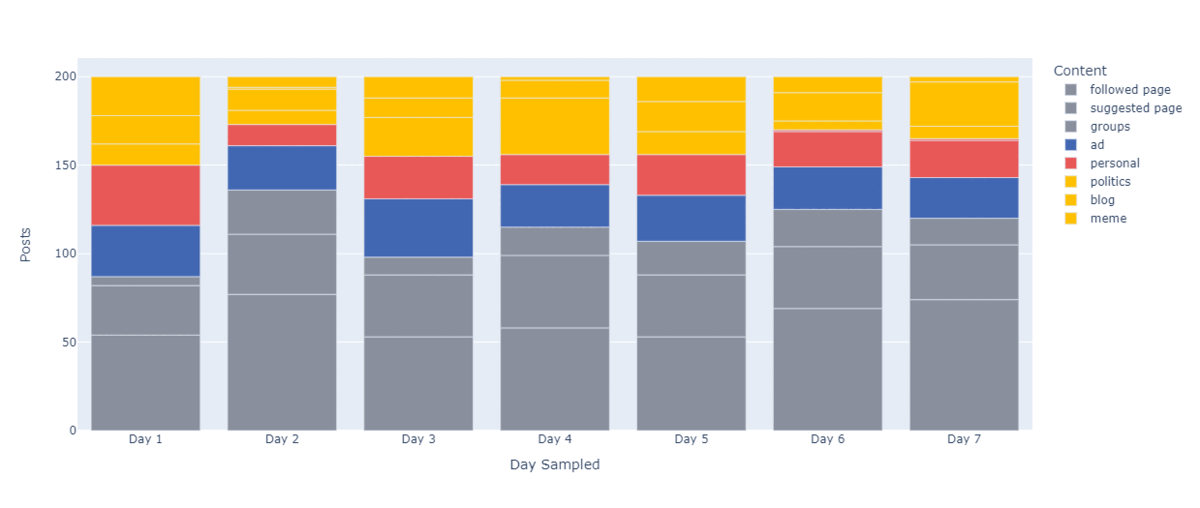 Posts

200
150
100
50
0

Day 1
Day 2
Day 3
Day 4
Day 5
Day 6
Day 7

Day Sampled

Content
followed page
suggested page
groups
ad
personal
politics
blog
meme